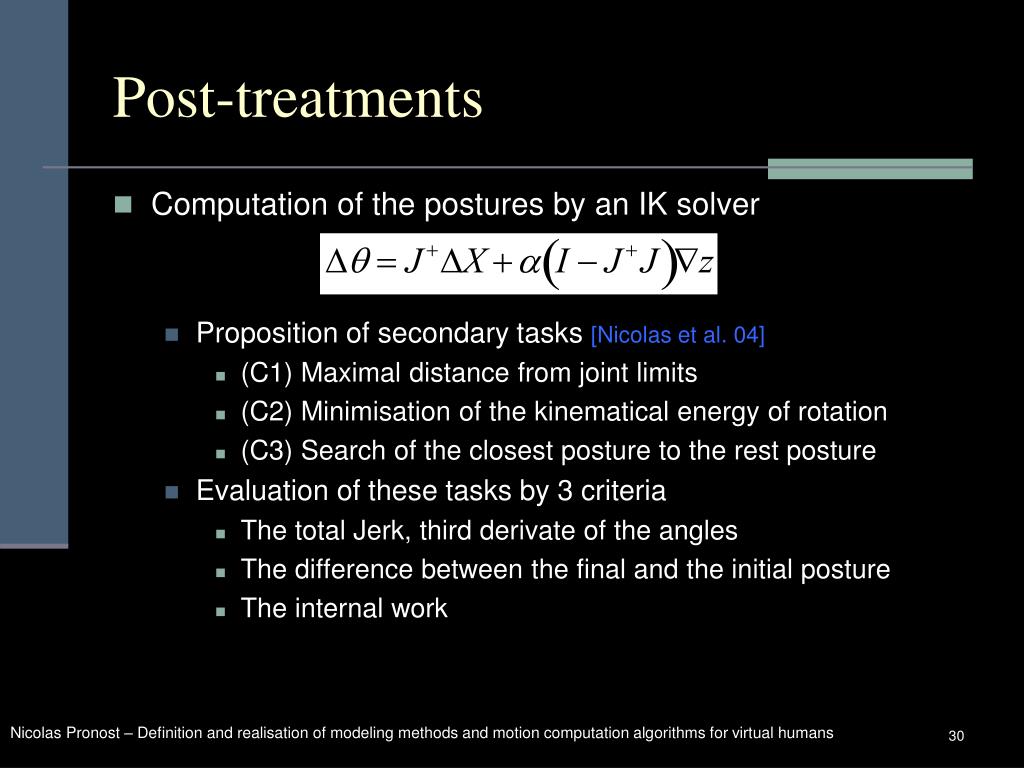 Post-treatments

Computation of the postures by an IK solver

$\Delta\theta = J^{+}\Delta X + \alpha\left(I - J^{+}J\right)\nabla z$

Proposition of secondary tasks [Nicolas et al. 04]

(C1) Maximal distance from joint limits

(C2) Minimisation of the kinematical energy of rotation

(C3) Search of the closest posture to the rest posture

Evaluation of these tasks by 3 criteria

The total Jerk, third derivate of the angles

The difference between the final and the initial posture

The internal work

Nicolas Pronost – Definition and realisation of modeling methods and motion computation algorithms for virtual humans

30